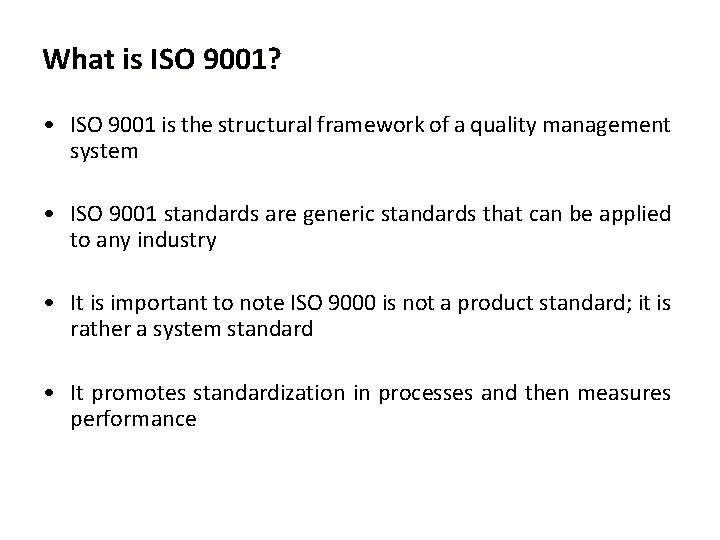 What is ISO 9001?

• ISO 9001 is the structural framework of a quality management system

• ISO 9001 standards are generic standards that can be applied to any industry

• It is important to note ISO 9000 is not a product standard; it is rather a system standard

• It promotes standardization in processes and then measures performance